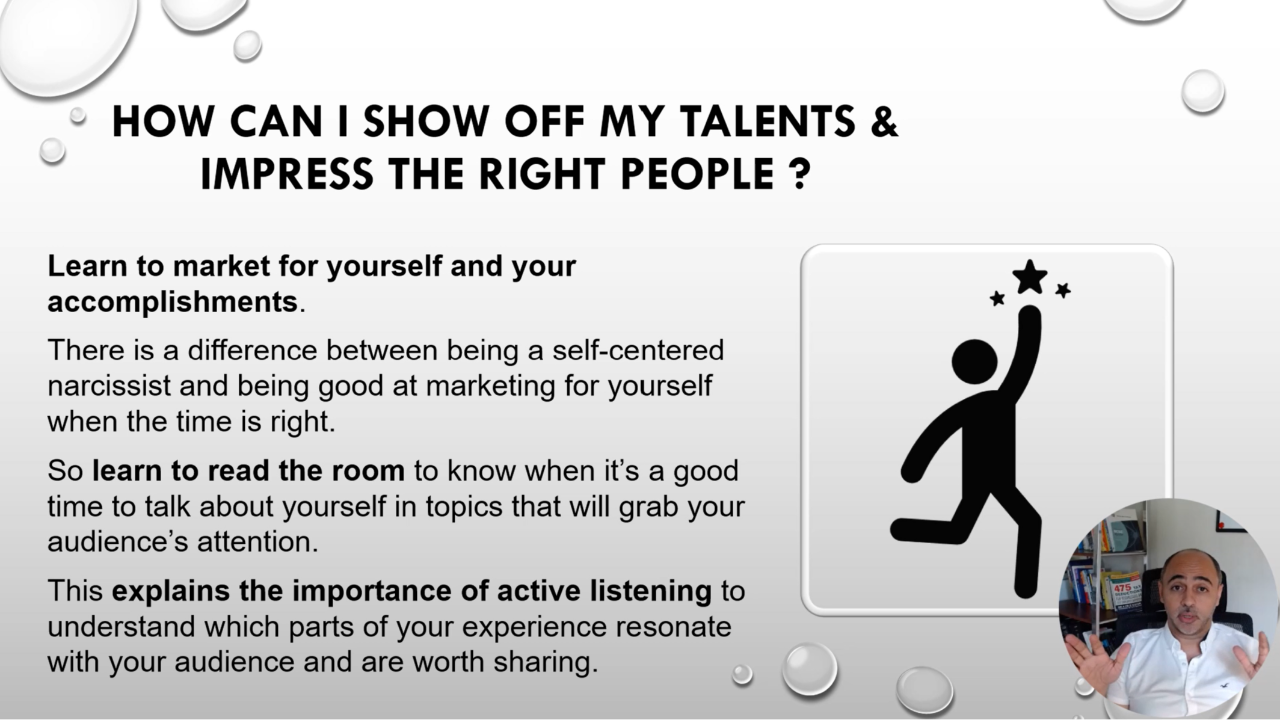 HOW CAN I SHOW OFF MY TALENTS & IMPRESS THE RIGHT PEOPLE ?

Learn to market for yourself and your accomplishments.

There is a difference between being a self-centered narcissist and being good at marketing for yourself when the time is right.

So learn to read the room to know when it's a good time to talk about yourself in topics that will grab your audience's attention.

This explains the importance of active listening to understand which parts of your experience resonate with your audience and are worth sharing.

475